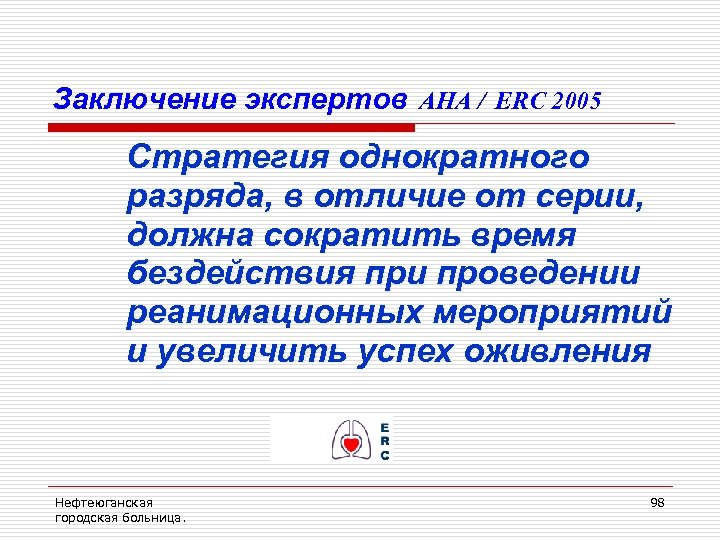 Заключение экспертов AHA / ERC 2005

Стратегия однократного разряда, в отличие от серии, должна сократить время бездействия при проведении реанимационных мероприятий и увеличить успех оживления

E
R
C

Нефтеюганская городская больница.

98